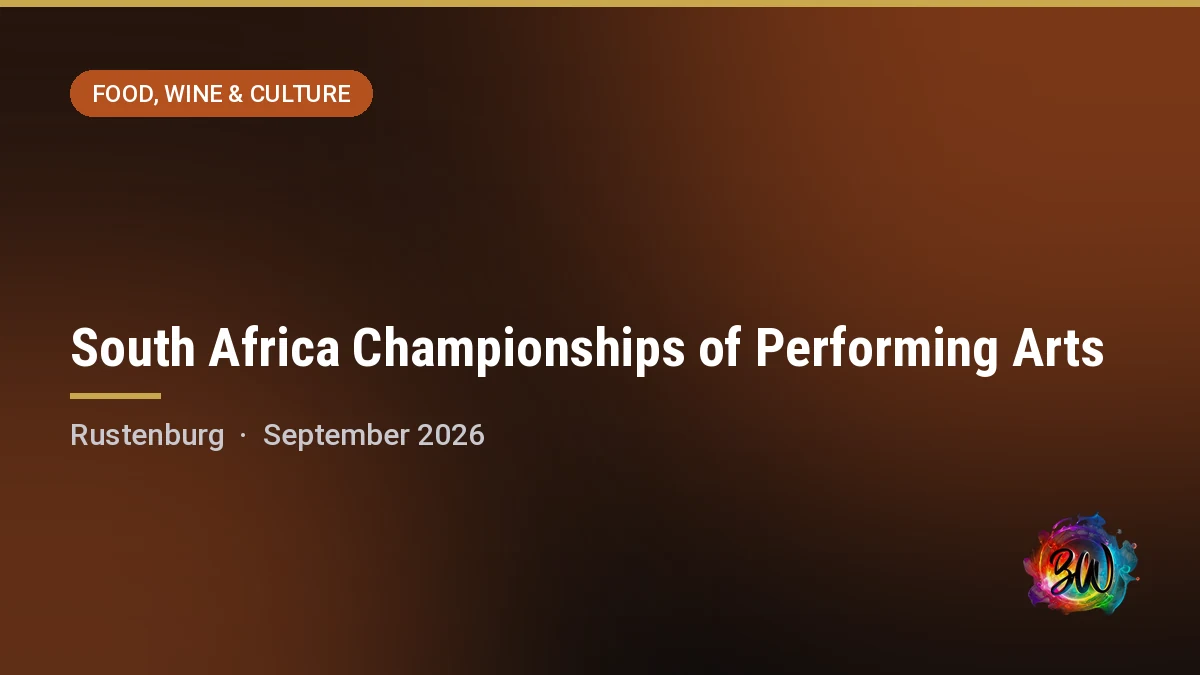 FOOD, WINE & CULTURE

South Africa Championships of Performing Arts

Rustenburg · September 2026

BW